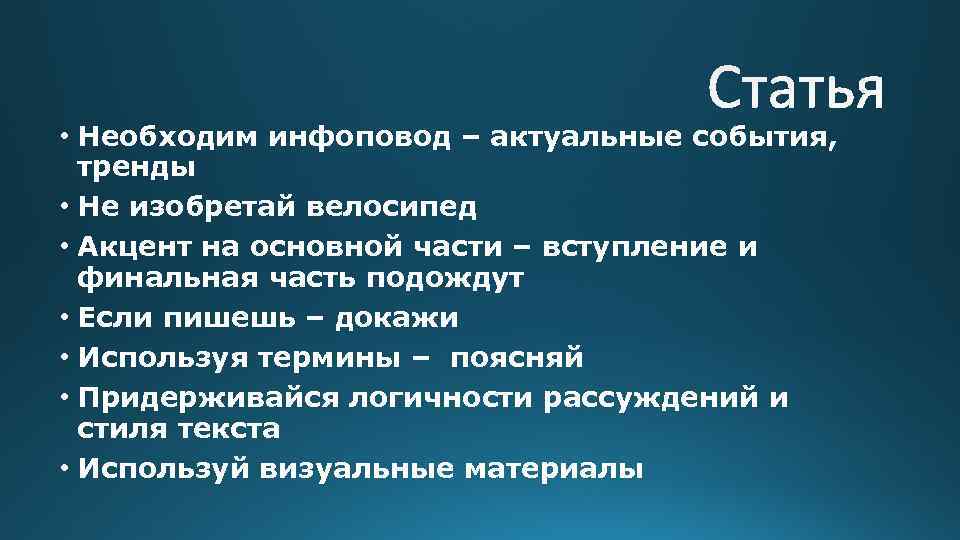 Статья

• Необходим инфоповод – актуальные события, тренды
• Не изобретай велосипед
• Акцент на основной части – вступление и финальная часть подождут
• Если пишешь – докажи
• Используя термины – поясняй
• Придерживайся логичности рассуждений и стиля текста
• Используй визуальные материалы